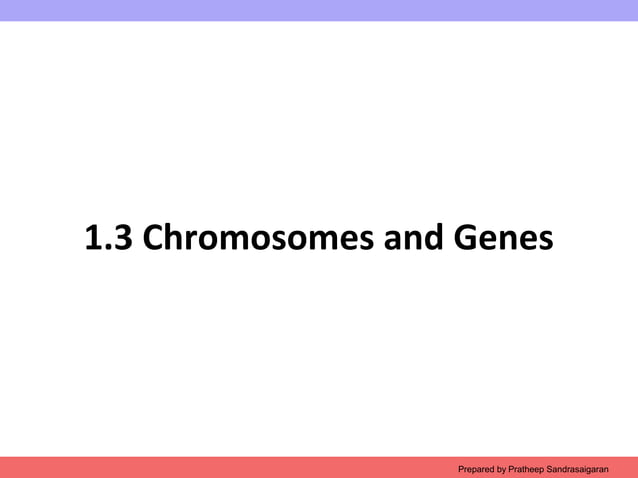 1.3 Chromosomes and Genes

Prepared by Pratheep Sandrasaigaran